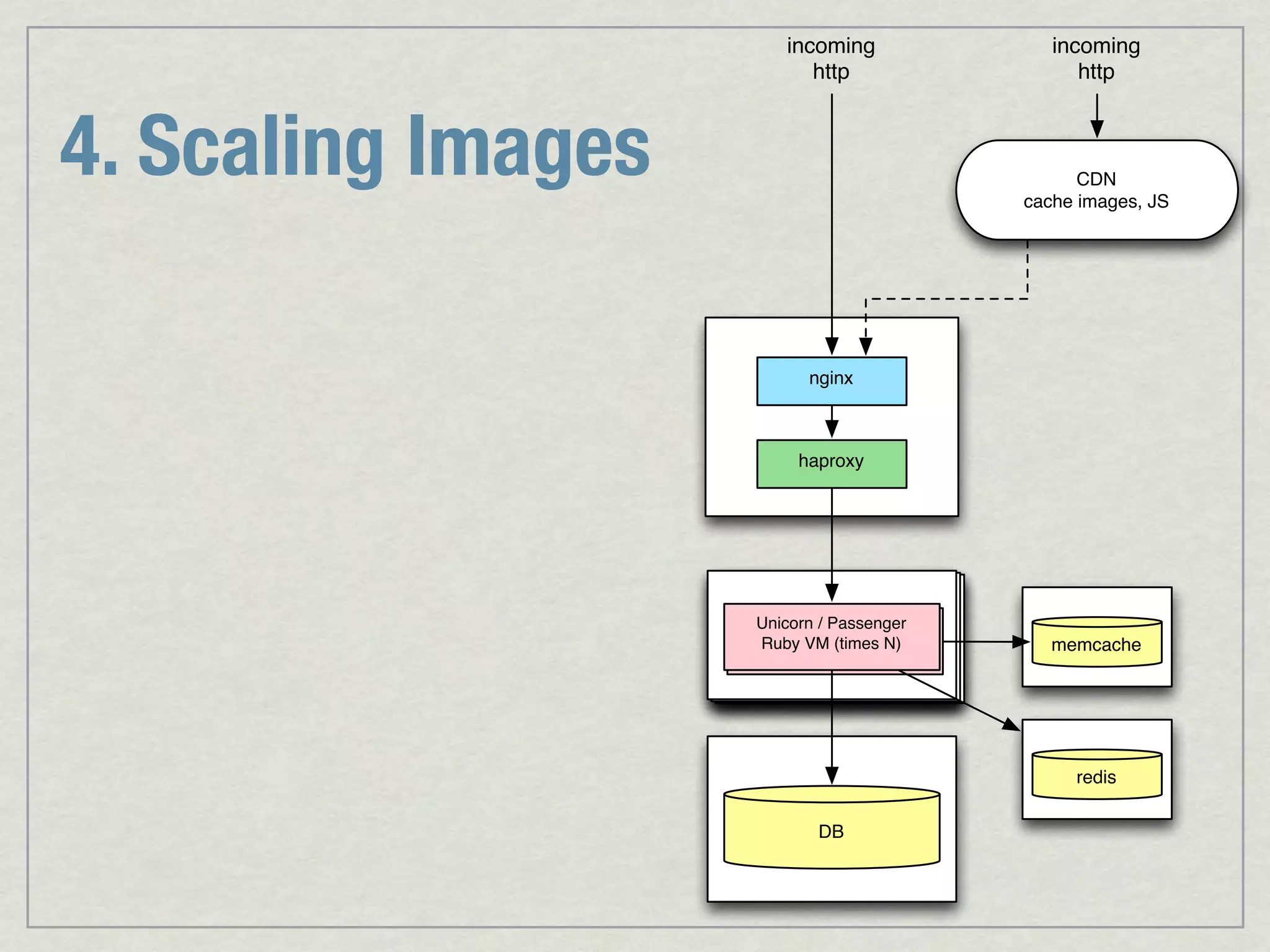 4. Scaling Images

incoming
http

incoming
http

CDN
cache images, JS

nginx

haproxy

Unicorn / Passenger
Ruby VM (times N)

memcache

redis

DB